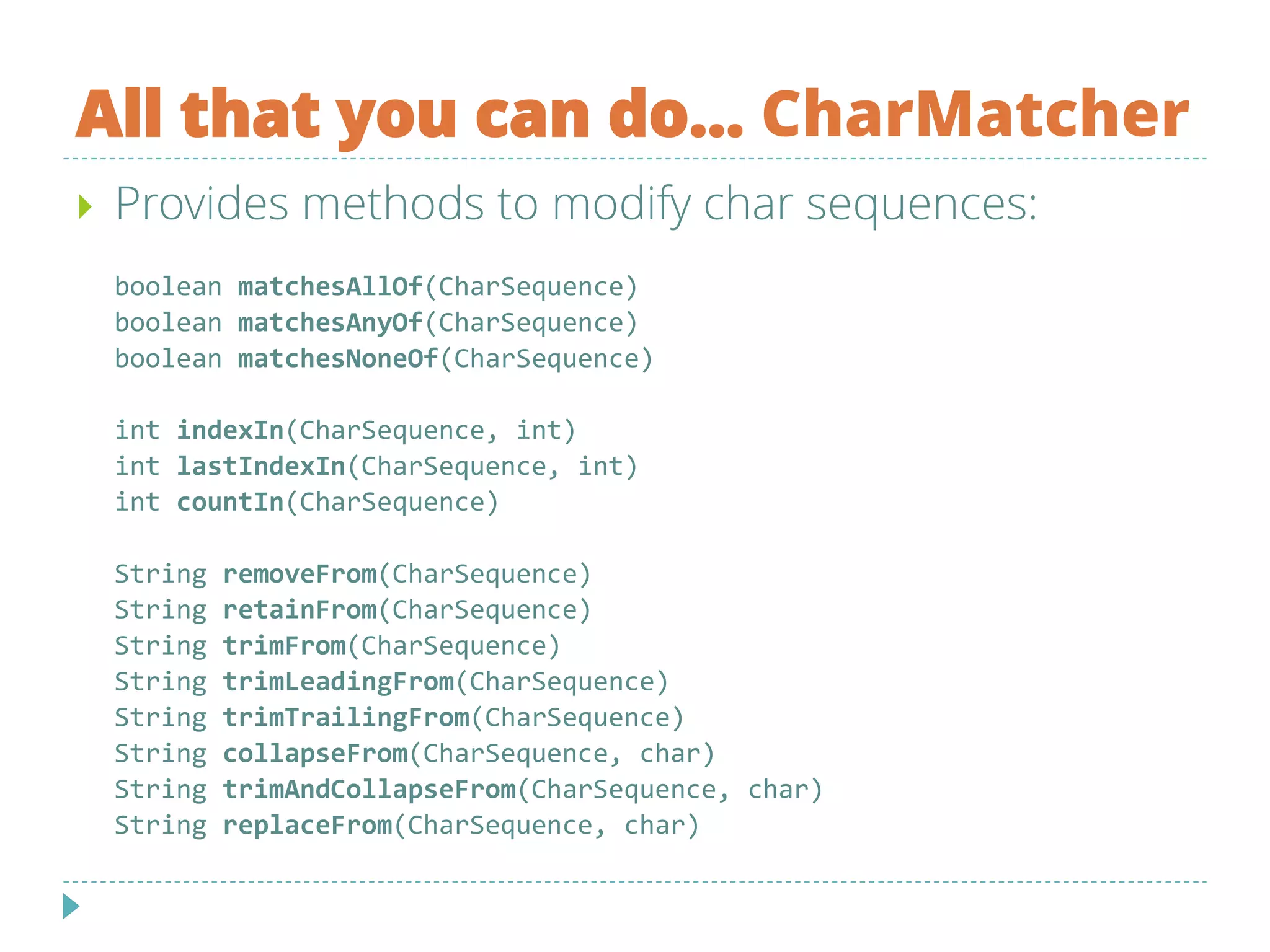 All that you can do... CharMatcher

Provides methods to modify char sequences:

boolean matchesAllOf(CharSequence)
boolean matchesAnyOf(CharSequence)
boolean matchesNoneOf(CharSequence)

int indexIn(CharSequence, int)
int lastIndexIn(CharSequence, int)
int countIn(CharSequence)

String removeFrom(CharSequence)
String retainFrom(CharSequence)
String trimFrom(CharSequence)
String trimLeadingFrom(CharSequence)
String trimTrailingFrom(CharSequence)
String collapseFrom(CharSequence, char)
String trimAndCollapseFrom(CharSequence, char)
String replaceFrom(CharSequence, char)